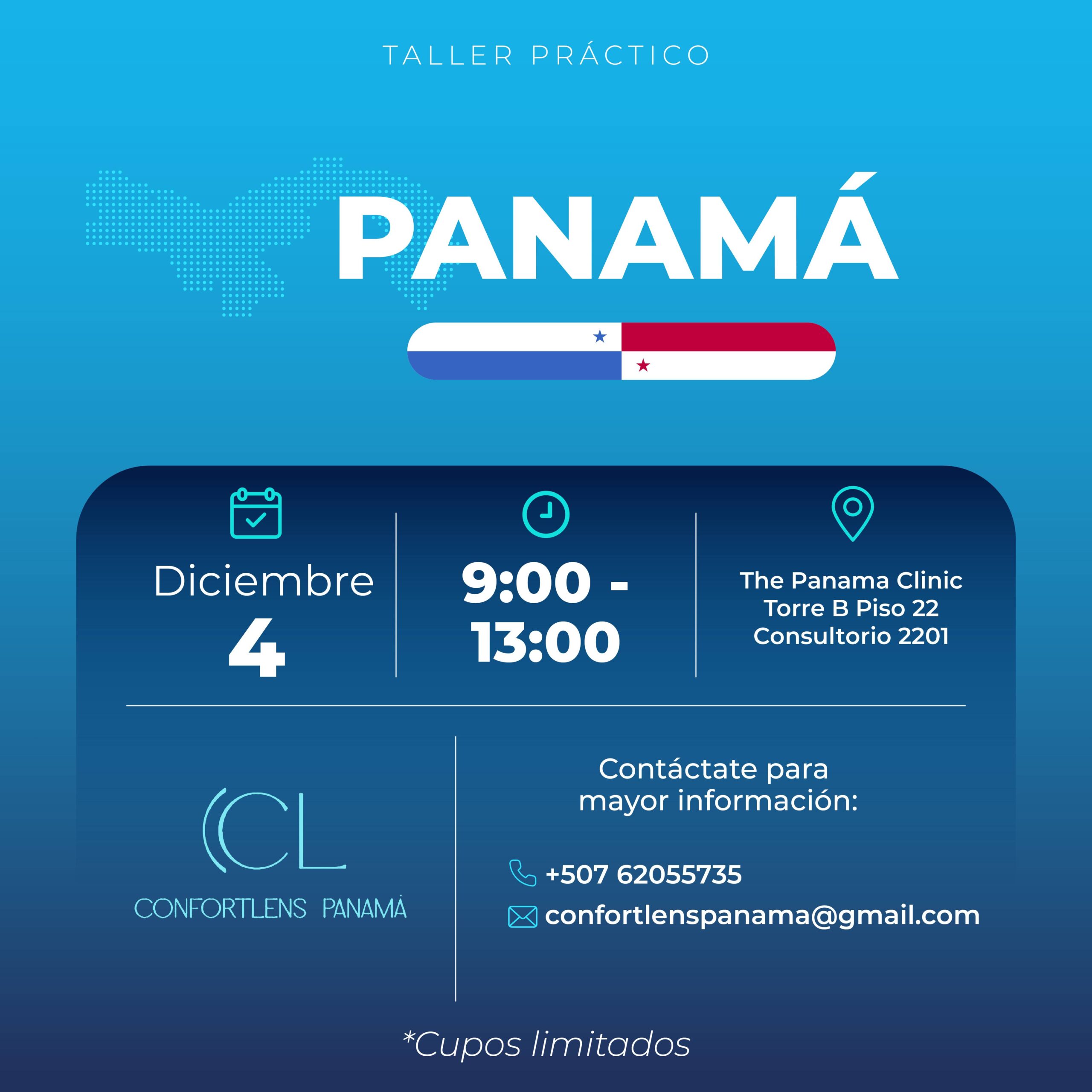 TALLER PRÁCTICO

PANAMÁ

Diciembre
4

9:00 -
13:00

The Panama Clinic
Torre B Piso 22
Consultorio 2201

CL
CONFORTLENS PANAMÁ

Contáctate para mayor información:

+507 62055735

confortlenspanama@gmail.com

*Cupos limitados